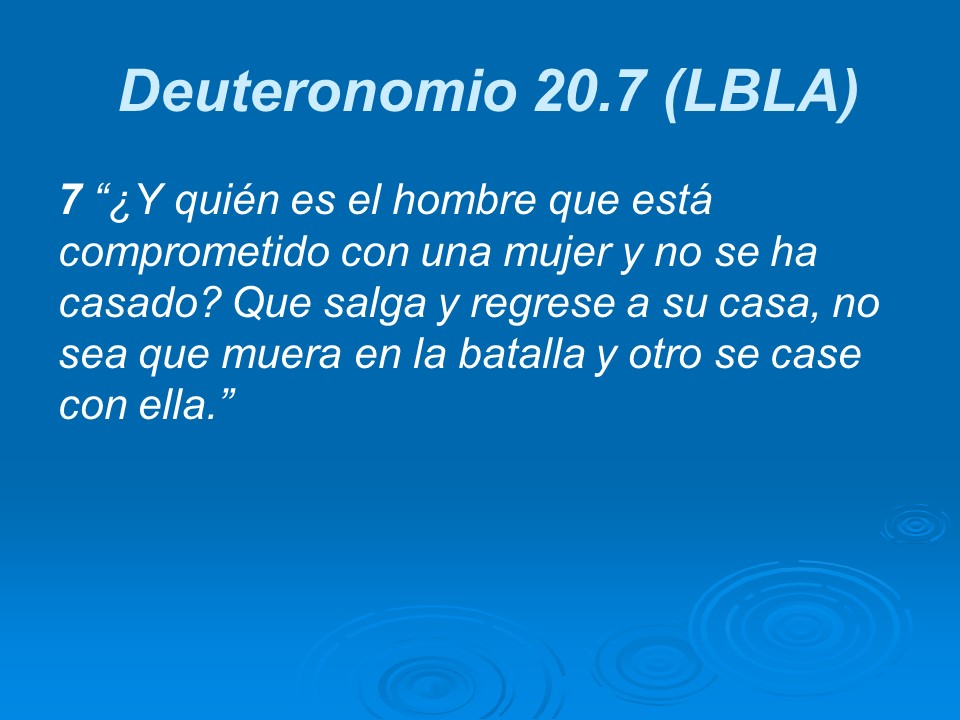 Deuteronomio 20.7 (LBLA)

7 “¿Y quién es el hombre que está comprometido con una mujer y no se ha casado? Que salga y regrese a su casa, no sea que muera en la batalla y otro se case con ella.”